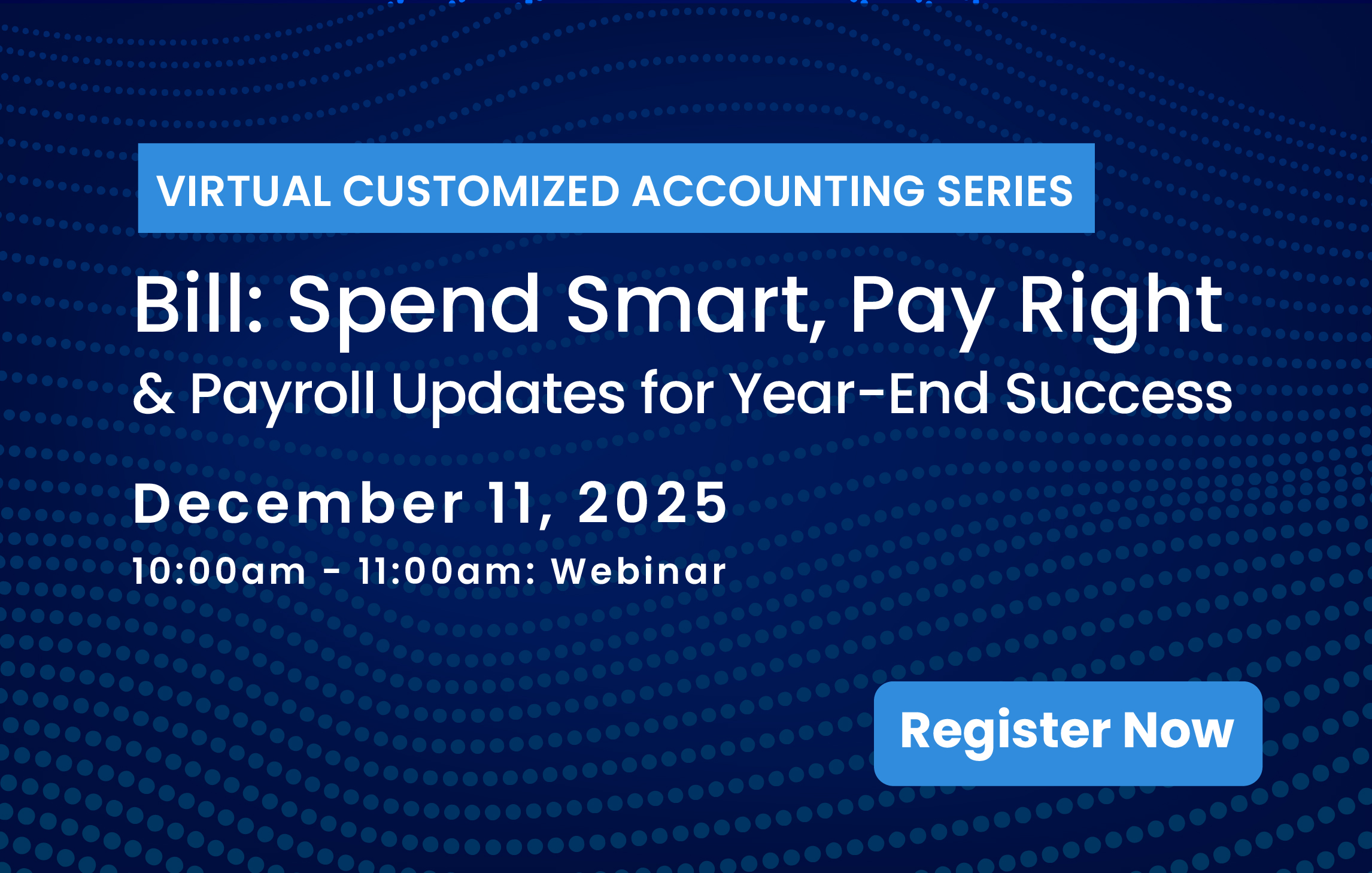 VIRTUAL CUSTOMIZED ACCOUNTING SERIES

Bill: Spend Smart, Pay Right
& Payroll Updates for Year-End Success

December 11, 2025
10:00am - 11:00am: Webinar

Register Now